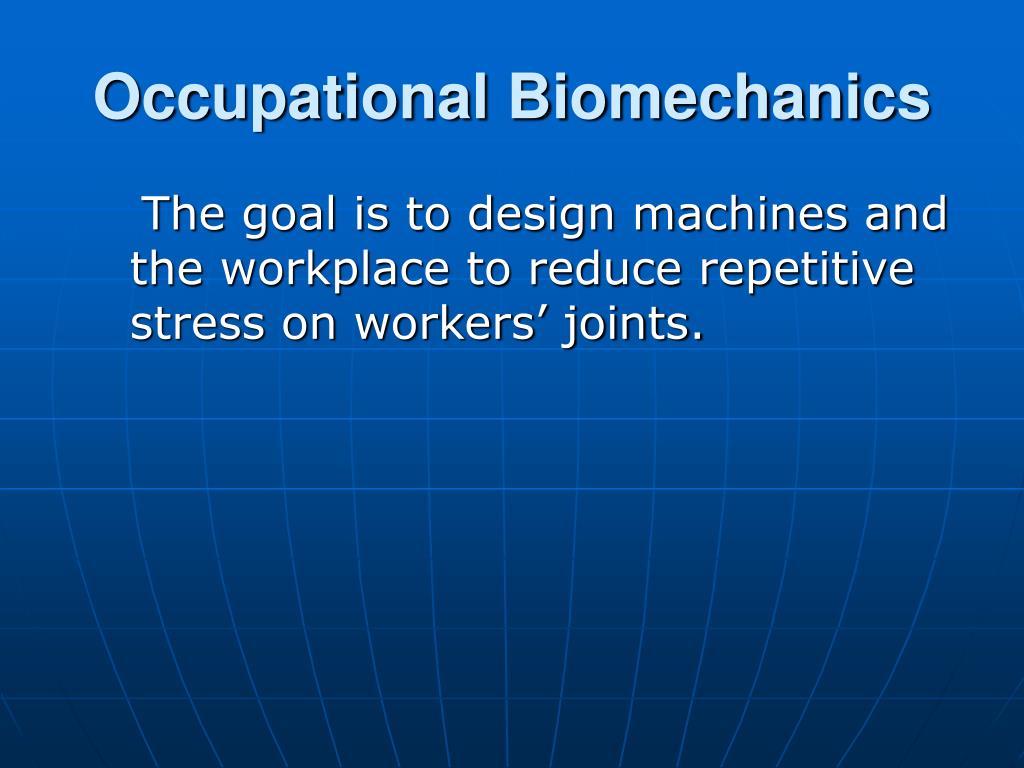 Occupational Biomechanics

The goal is to design machines and the workplace to reduce repetitive stress on workers’ joints.